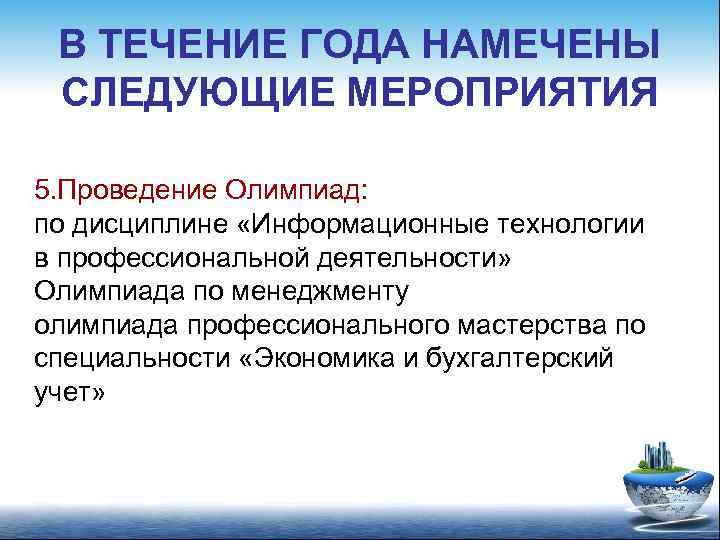 В ТЕЧЕНИЕ ГОДА НАМЕЧЕНЫ СЛЕДУЮЩИЕ МЕРОПРИЯТИЯ

5.Проведение Олимпиад:
по дисциплине «Информационные технологии в профессиональной деятельности»
Олимпиада по менеджменту
олимпиада профессионального мастерства по специальности «Экономика и бухгалтерский учет»